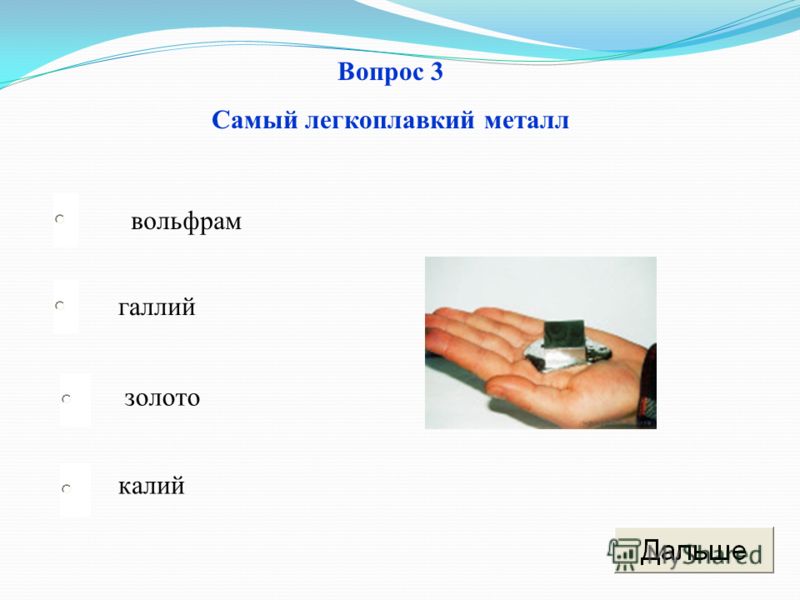 Вопрос 3

Самый легкоплавкий металл

вольфрам

галлий

золото

калий

Дальше

MyShared